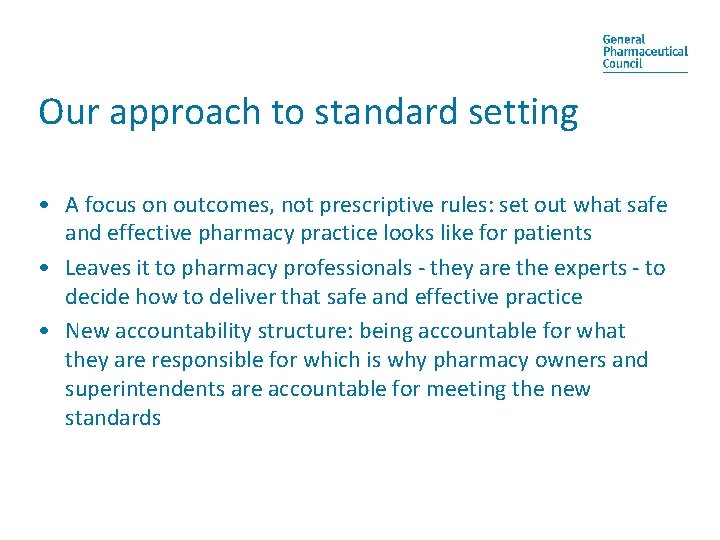 General
Pharmaceutical
Council

Our approach to standard setting

• A focus on outcomes, not prescriptive rules: set out what safe and effective pharmacy practice looks like for patients

• Leaves it to pharmacy professionals - they are the experts - to decide how to deliver that safe and effective practice

• New accountability structure: being accountable for what they are responsible for which is why pharmacy owners and superintendents are accountable for meeting the new standards